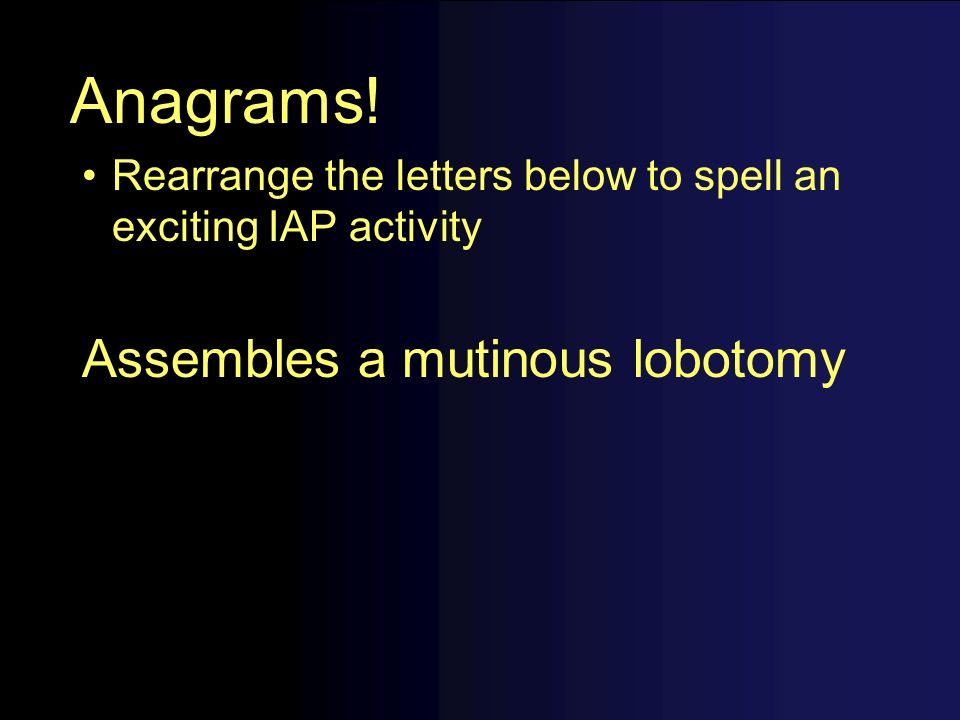 Anagrams!

• Rearrange the letters below to spell an exciting IAP activity

Assembles a mutinous lobotomy